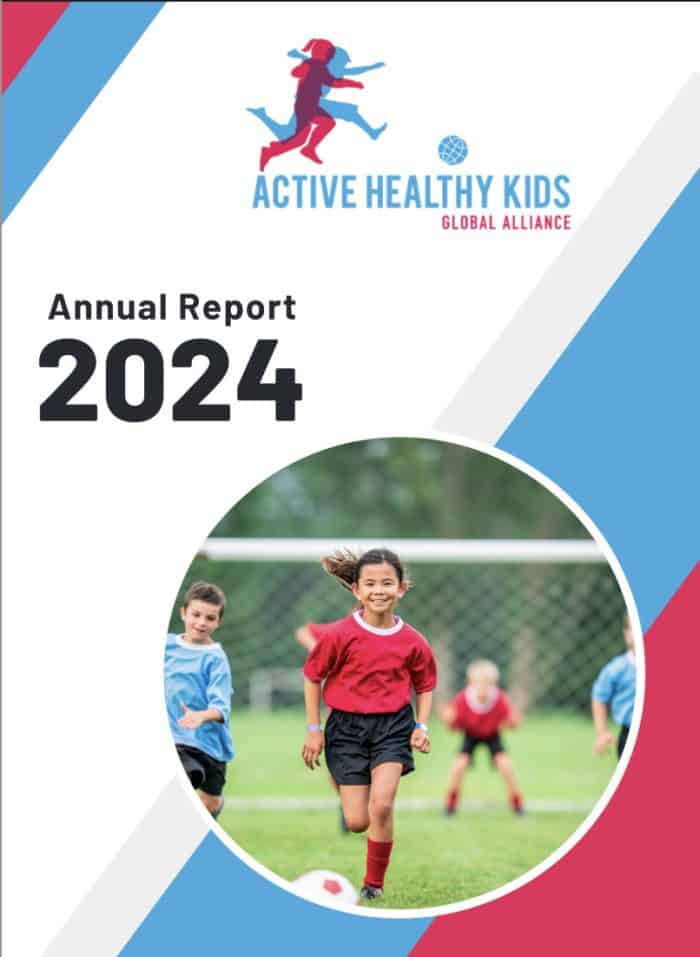 ACTIVE HEALTHY KIDS
GLOBAL ALLIANCE

Annual Report
2024